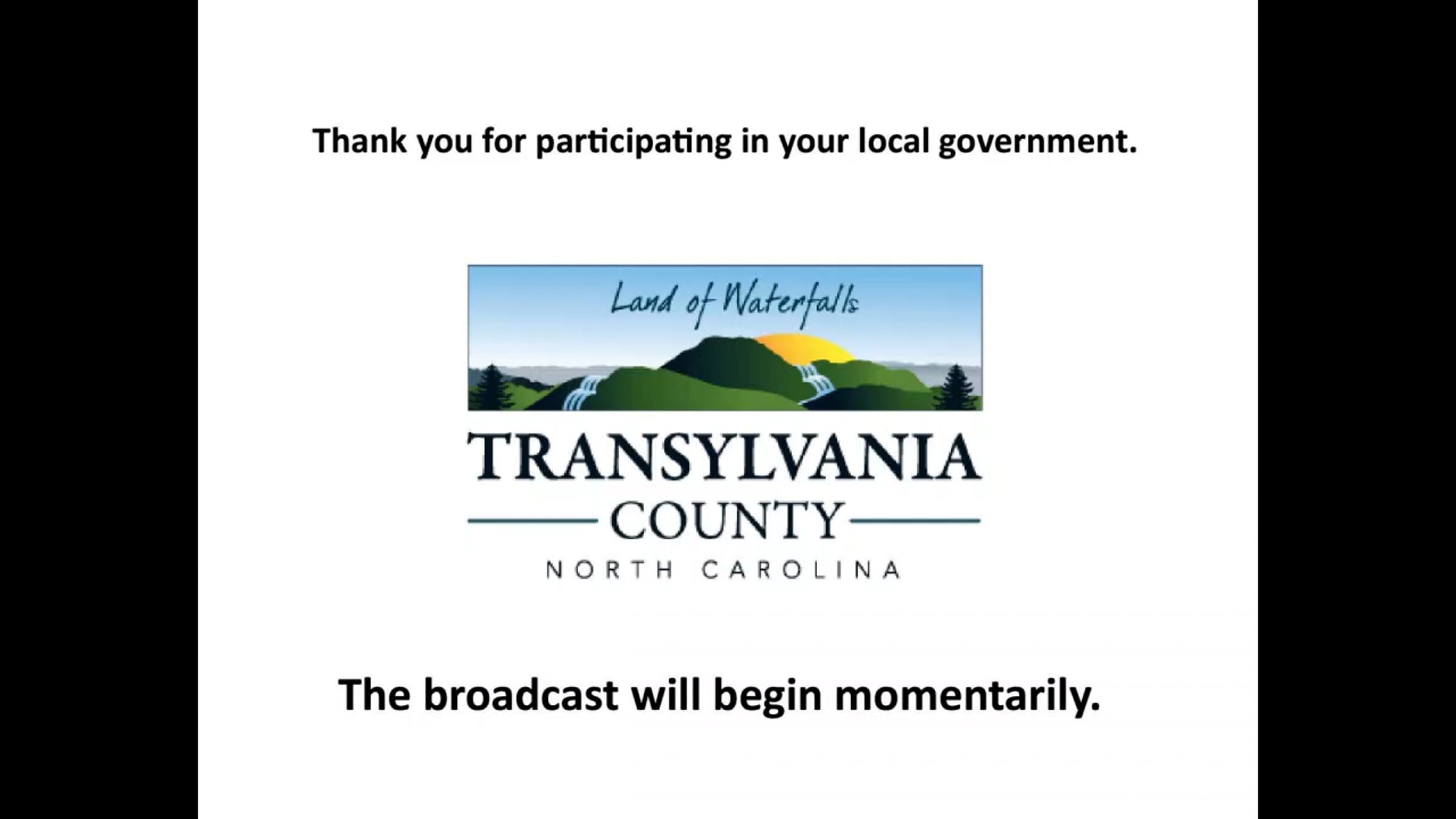 Thank you for participating in your local government.

Land of Waterfalls

TRANSYLVANIA
COUNTY
NORTH CAROLINA

The broadcast will begin momentarily.